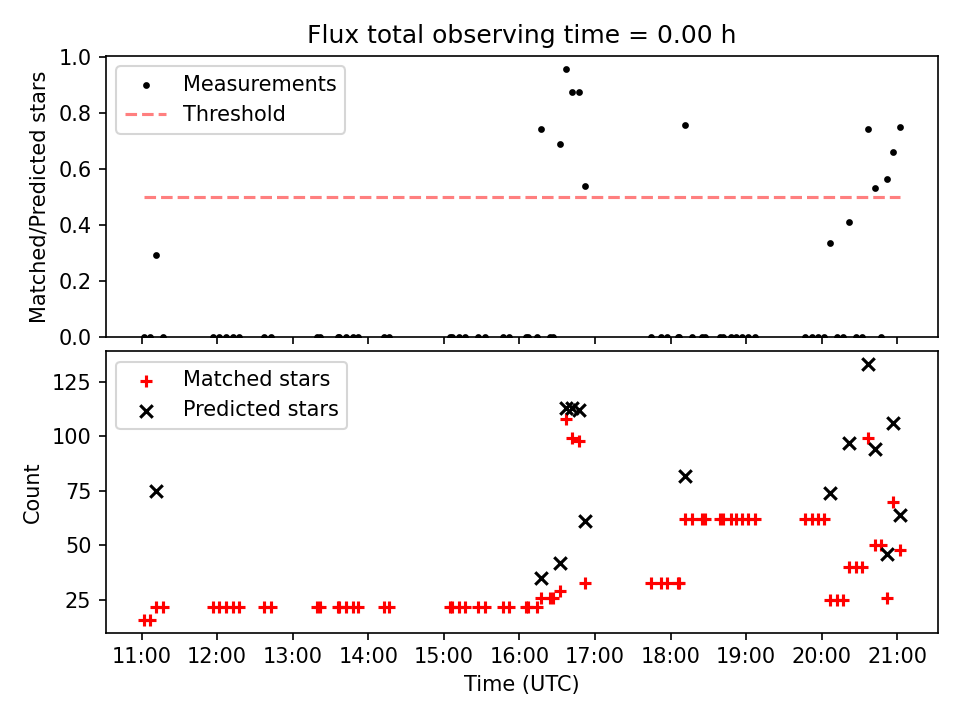 Flux total observing time = 0.00 h

Measurements
Threshold

Matched/Predicted stars

1.0
0.8
0.6
0.4
0.2
0.0

Matched stars
Predicted stars

Count

125
100
75
50
25

11:00
12:00
13:00
14:00
15:00
16:00
17:00
18:00
19:00
20:00
21:00

Time (UTC)